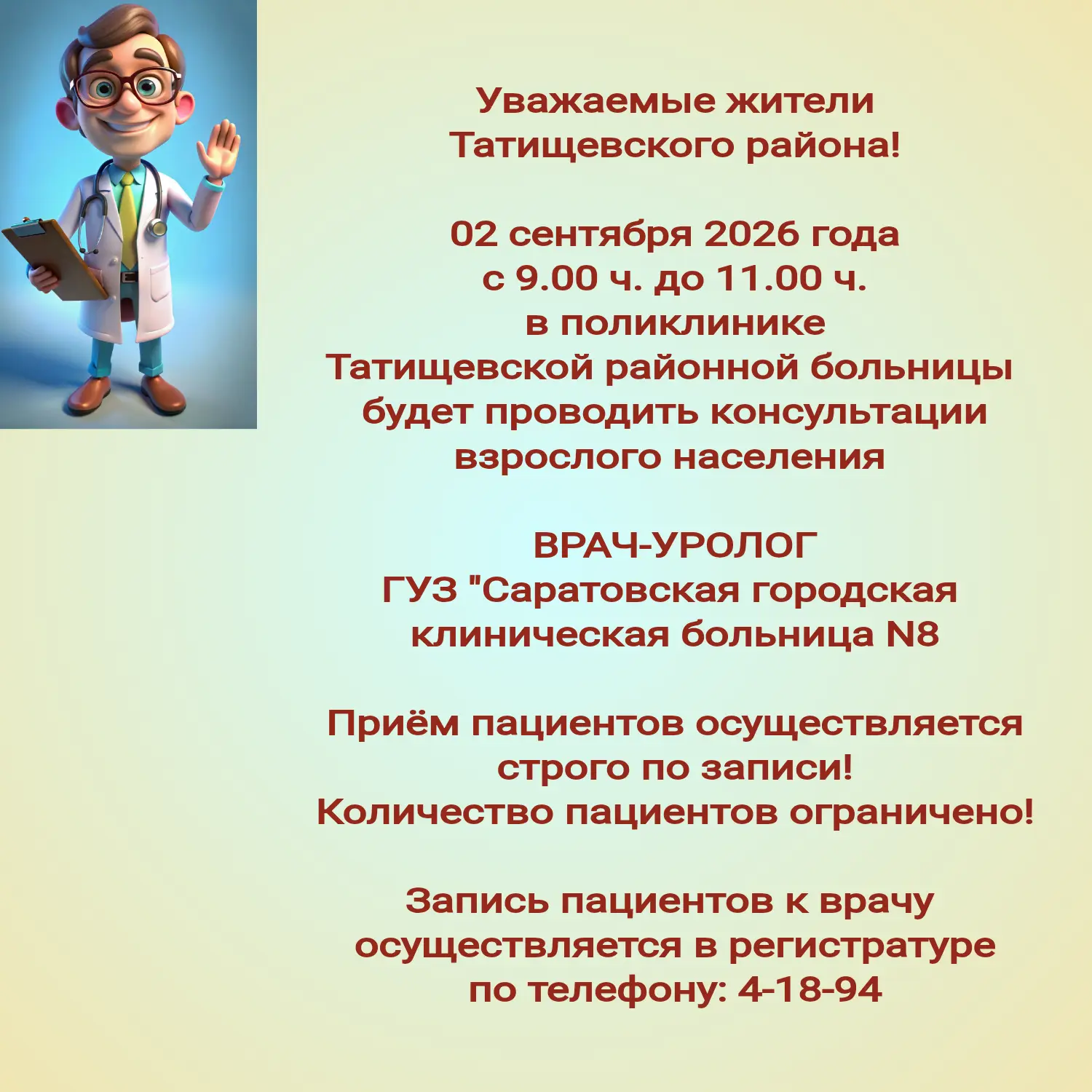 Уважаемые жители Татищевского района!

02 сентября 2026 года
с 9.00 ч. до 11.00 ч.
в поликлинике
Татищевской районной больницы
будет проводить консультации
взрослого населения

ВРАЧ-УРОЛОГ
ГУЗ "Саратовская городская клиническая больница N8

Приём пациентов осуществляется строго по записи!
Количество пациентов ограничено!

Запись пациентов к врачу осуществляется в регистратуре по телефону: 4-18-94